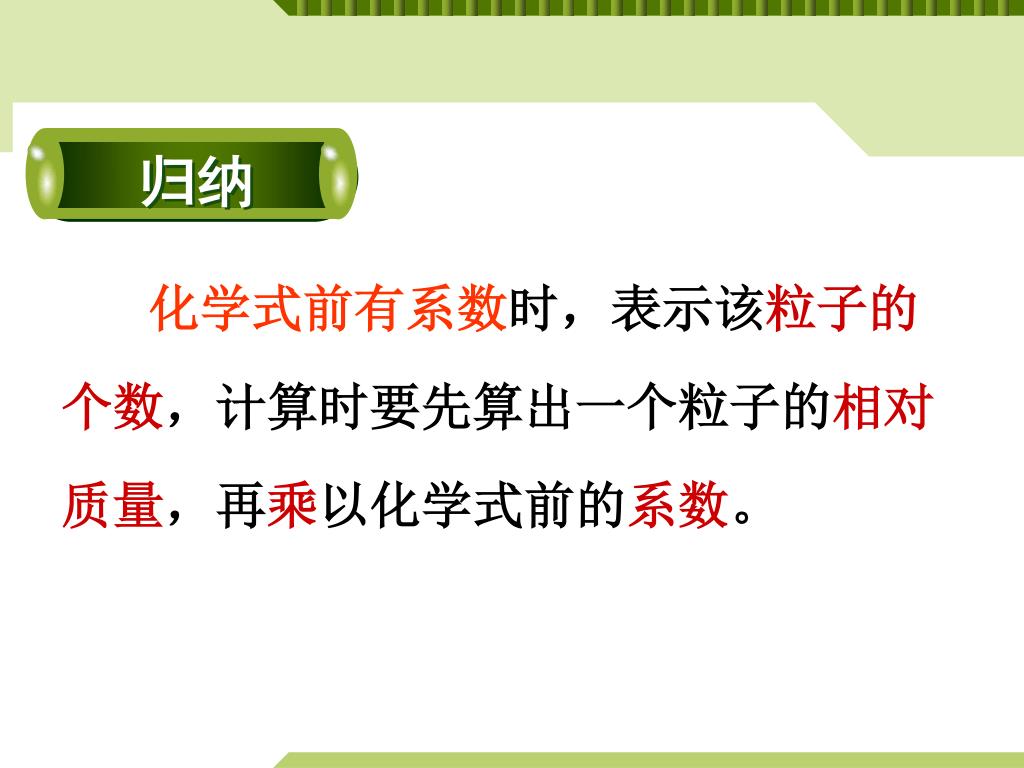 归纳

化学式前有系数时，表示该粒子的个数，计算时要先算出一个粒子的相对质量，再乘以化学式前的系数。